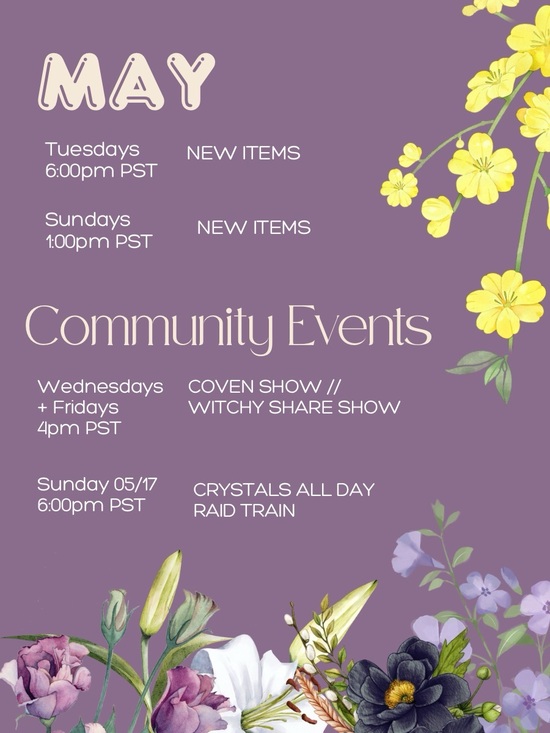 MAY

Tuesdays 6:00pm PST NEW ITEMS

Sundays 1:00pm PST NEW ITEMS

Community Events

Wednesdays + Fridays 4pm PST COVEN SHOW // WITCHY SHARE SHOW

Sunday 05/17 6:00pm PST CRYSTALS ALL DAY RAID TRAIN